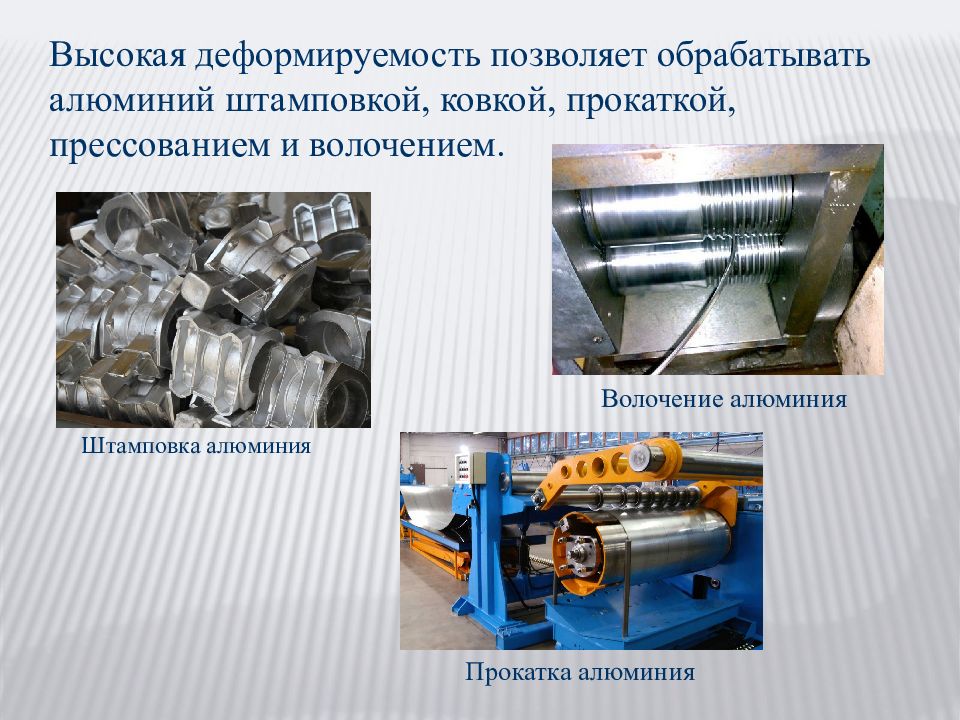 Высокая деформируемость позволяет обрабатывать алюминий штамповкой, ковкой, прокаткой, прессованием и волочением.

Волочение алюминия

Штамповка алюминия

Прокатка алюминия